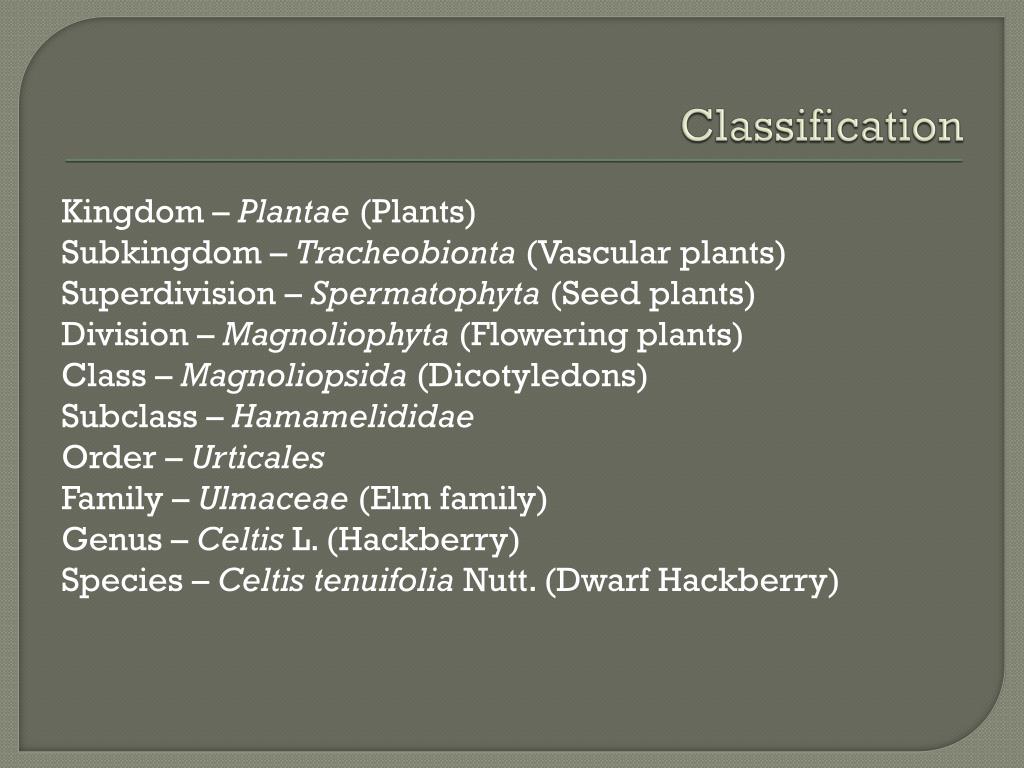 Classification

Kingdom – Plantae (Plants)
Subkingdom – Tracheobionta (Vascular plants)
Superdivision – Spermatophyta (Seed plants)
Division – Magnoliophyta (Flowering plants)
Class – Magnoliopsida (Dicotyledons)
Subclass – Hamamelididae
Order – Urticales
Family – Ulmaceae (Elm family)
Genus – Celtis L. (Hackberry)
Species – Celtis tenuifolia Nutt. (Dwarf Hackberry)